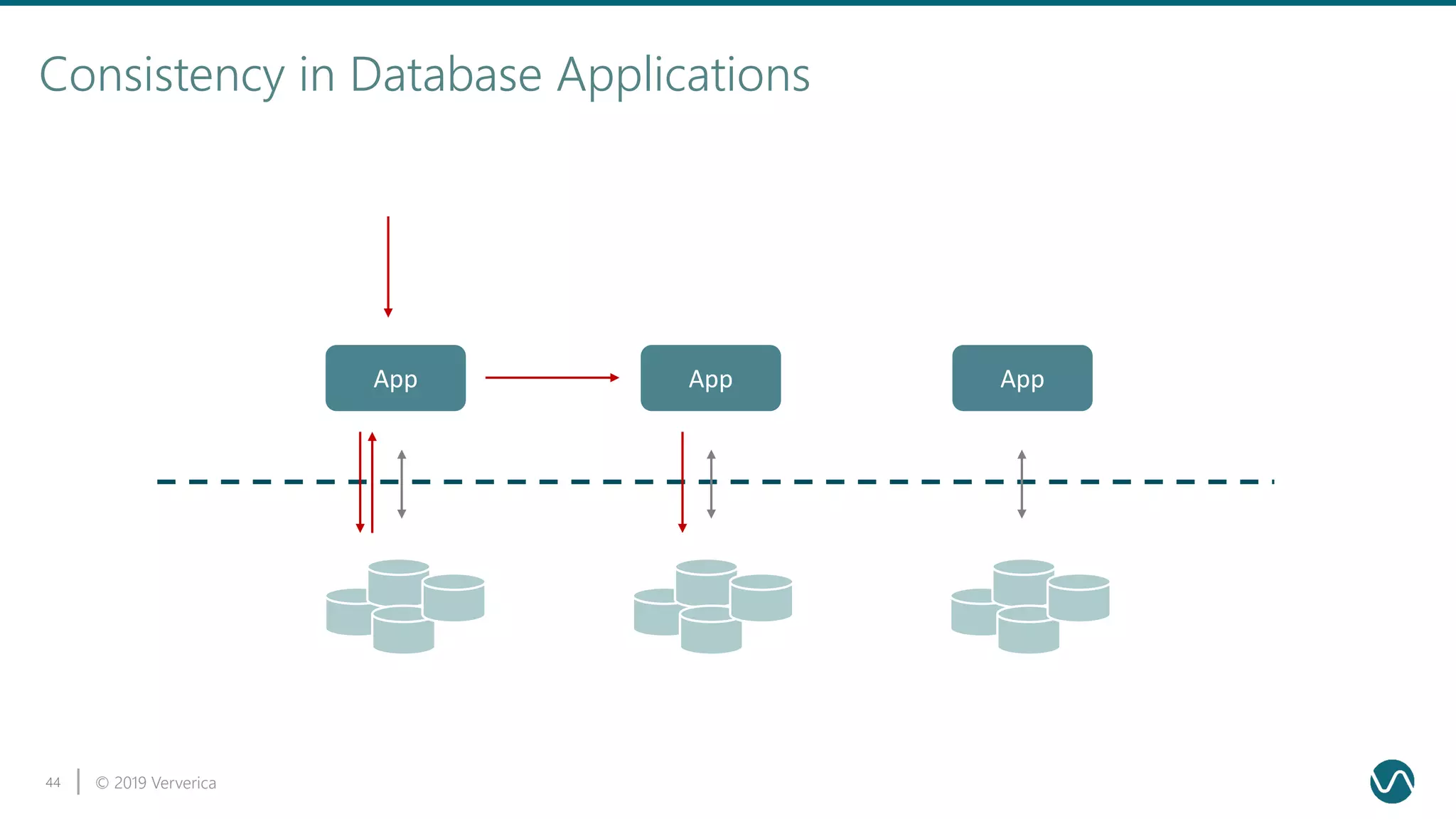 Consistency in Database Applications

App

App

App

44 | © 2019 Ververica